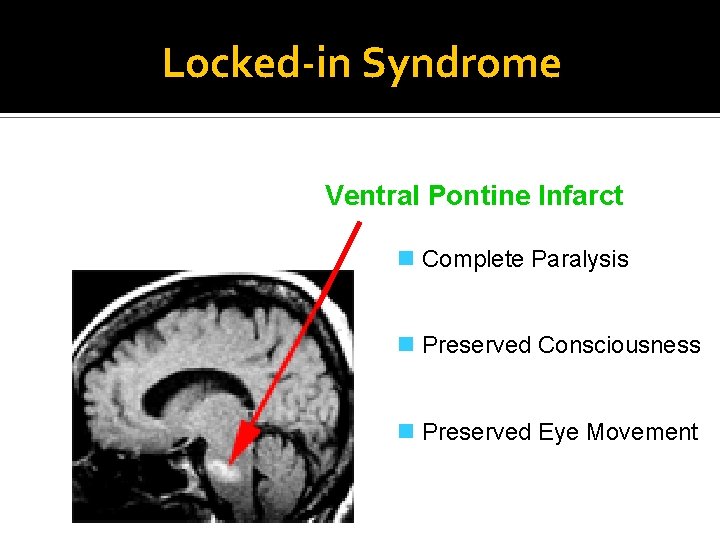 Locked-in Syndrome

Ventral Pontine Infarct

Complete Paralysis

Preserved Consciousness

Preserved Eye Movement